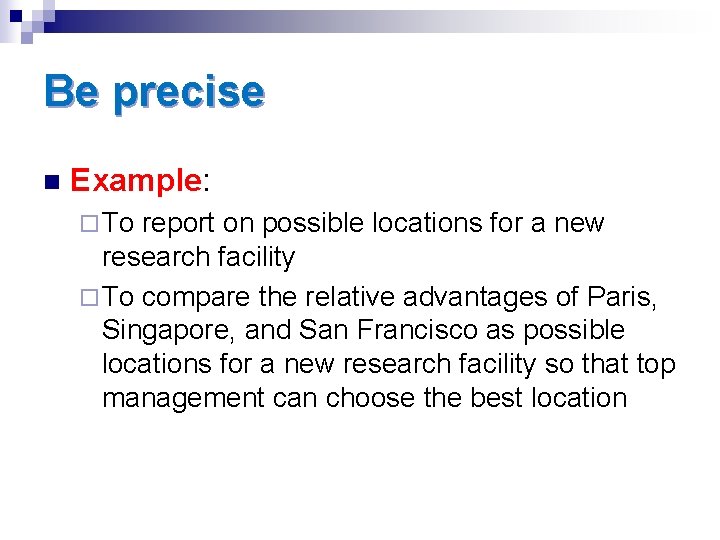 Be precise

Example:

To report on possible locations for a new research facility

To compare the relative advantages of Paris, Singapore, and San Francisco as possible locations for a new research facility so that top management can choose the best location